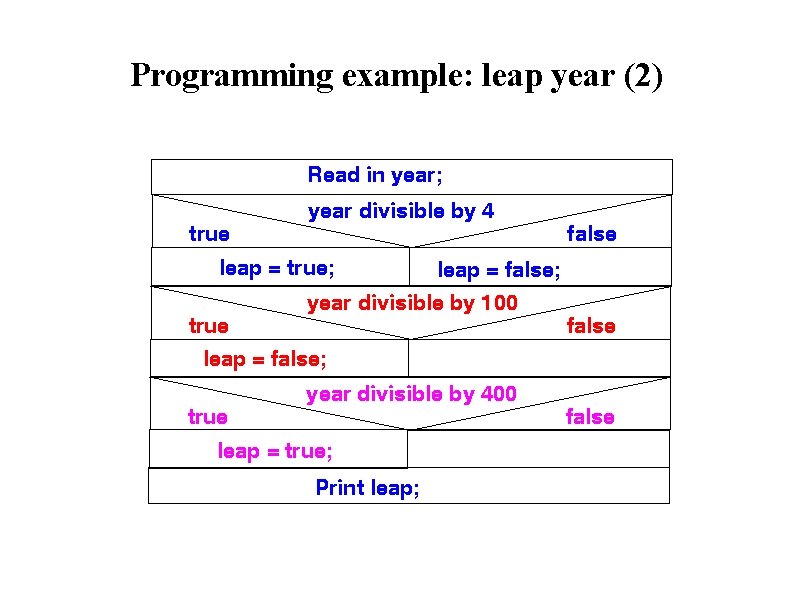 Programming example: leap year (2)

Read in year;

year divisible by 4

true

false

leap = true;

leap = false;

year divisible by 100

true

false

leap = false;

year divisible by 400

true

false

leap = true;

Print leap;